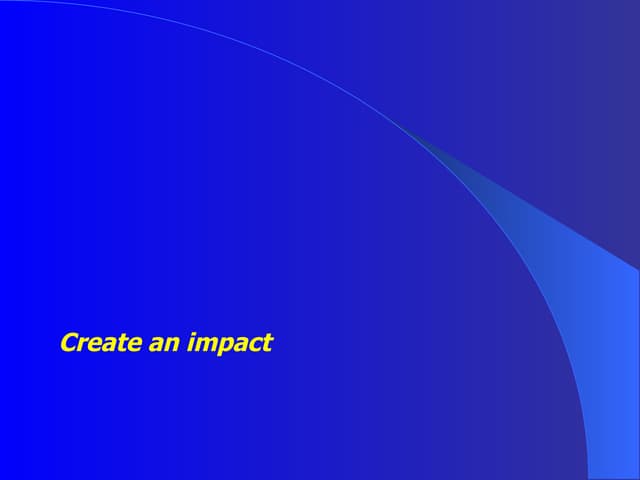 Create an impact